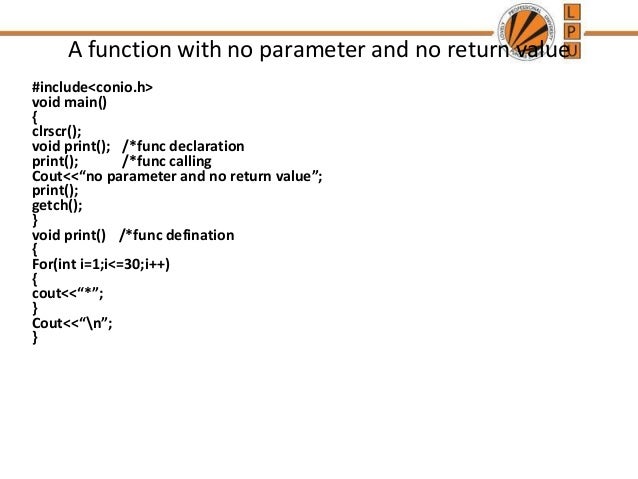 LOVELY PROFESSIONAL UNIVERSITY

L
P
U

A function with no parameter and no return value

#include<conio.h>
void main()
{
clrscr();
void print();   /*func declaration
print();          /*func calling
Cout<<“no parameter and no return value”;
print();
getch();
}
void print()   /*func defination
{
For(int i=1;i<=30;i++)
{
cout<<“*”;
}
Cout<<“\n”;
}